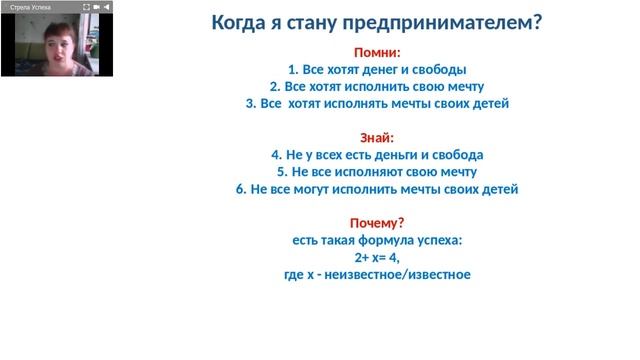 Стрела Успеха

Когда я стану предпринимателем?

Помни:
1. Все хотят денег и свободы
2. Все хотят исполнить свою мечту
3. Все хотят исполнять мечты своих детей

Знай:
4. Не у всех есть деньги и свобода
5. Не все исполняют свою мечту
6. Не все могут исполнить мечты своих детей

Почему?
есть такая формула успеха:
2+ х= 4,
где х - неизвестное/известное